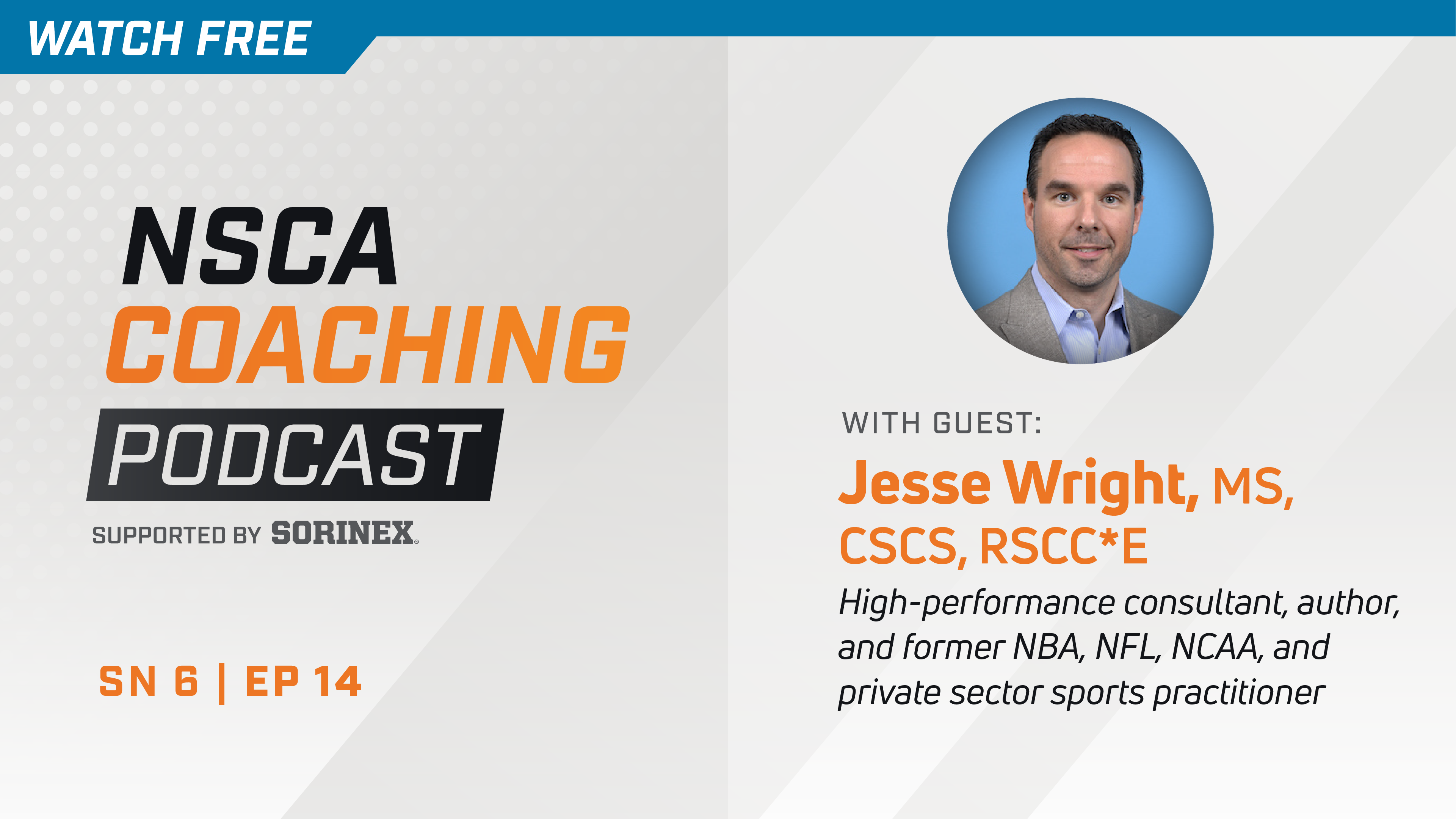 WATCH FREE

NSCA
COACHING
PODCAST

SUPPORTED BY SORINEX

SN 6 | EP 14

WITH GUEST:

Jesse Wright, MS, CSCS, RSCC*E

High-performance consultant, author, and former NBA, NFL, NCAA, and private sector sports practitioner